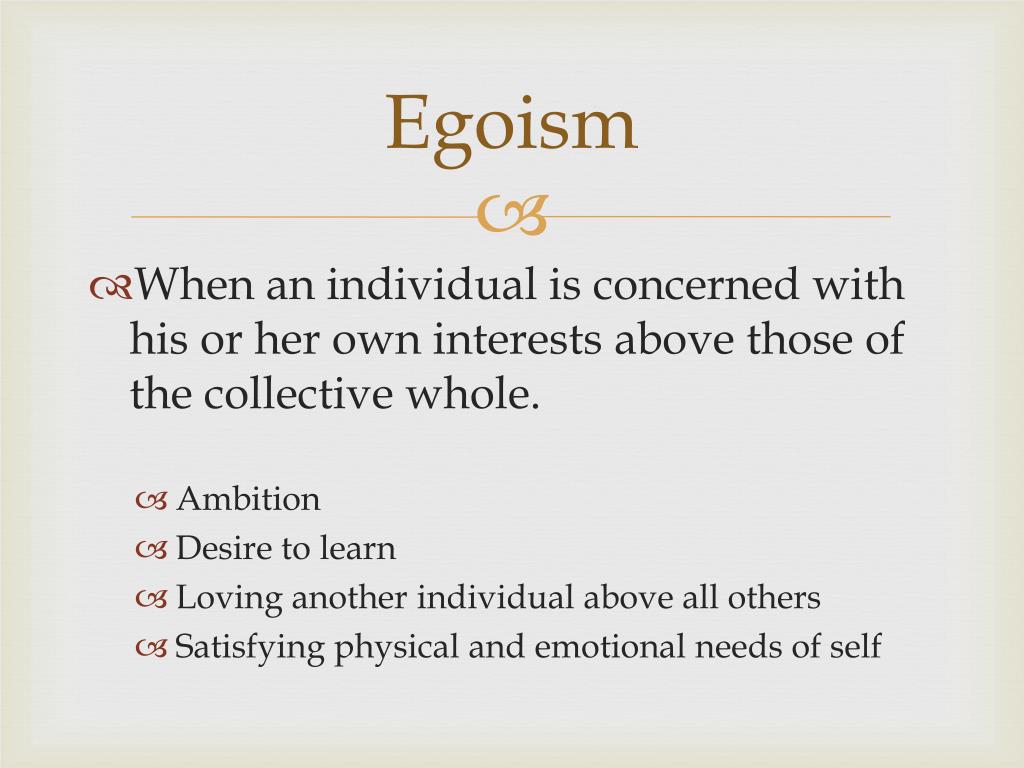 Egoism

When an individual is concerned with his or her own interests above those of the collective whole.

Ambition
Desire to learn
Loving another individual above all others
Satisfying physical and emotional needs of self